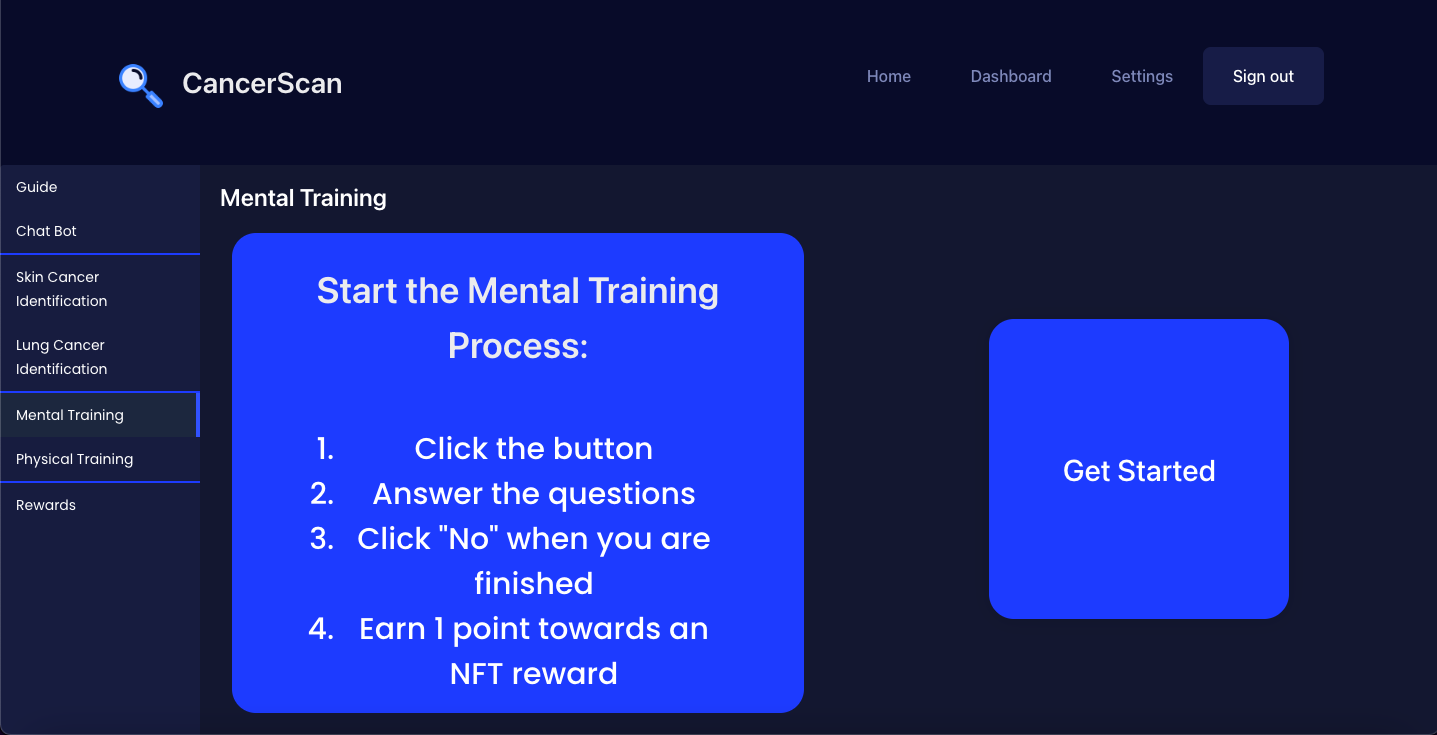 CancerScan

Home Dashboard Settings Sign out

Guide
Chat Bot
Skin Cancer Identification
Lung Cancer Identification
Mental Training
Physical Training
Rewards

Mental Training

Start the Mental Training Process:

1. Click the button
2. Answer the questions
3. Click "No" when you are finished
4. Earn 1 point towards an NFT reward

Get Started